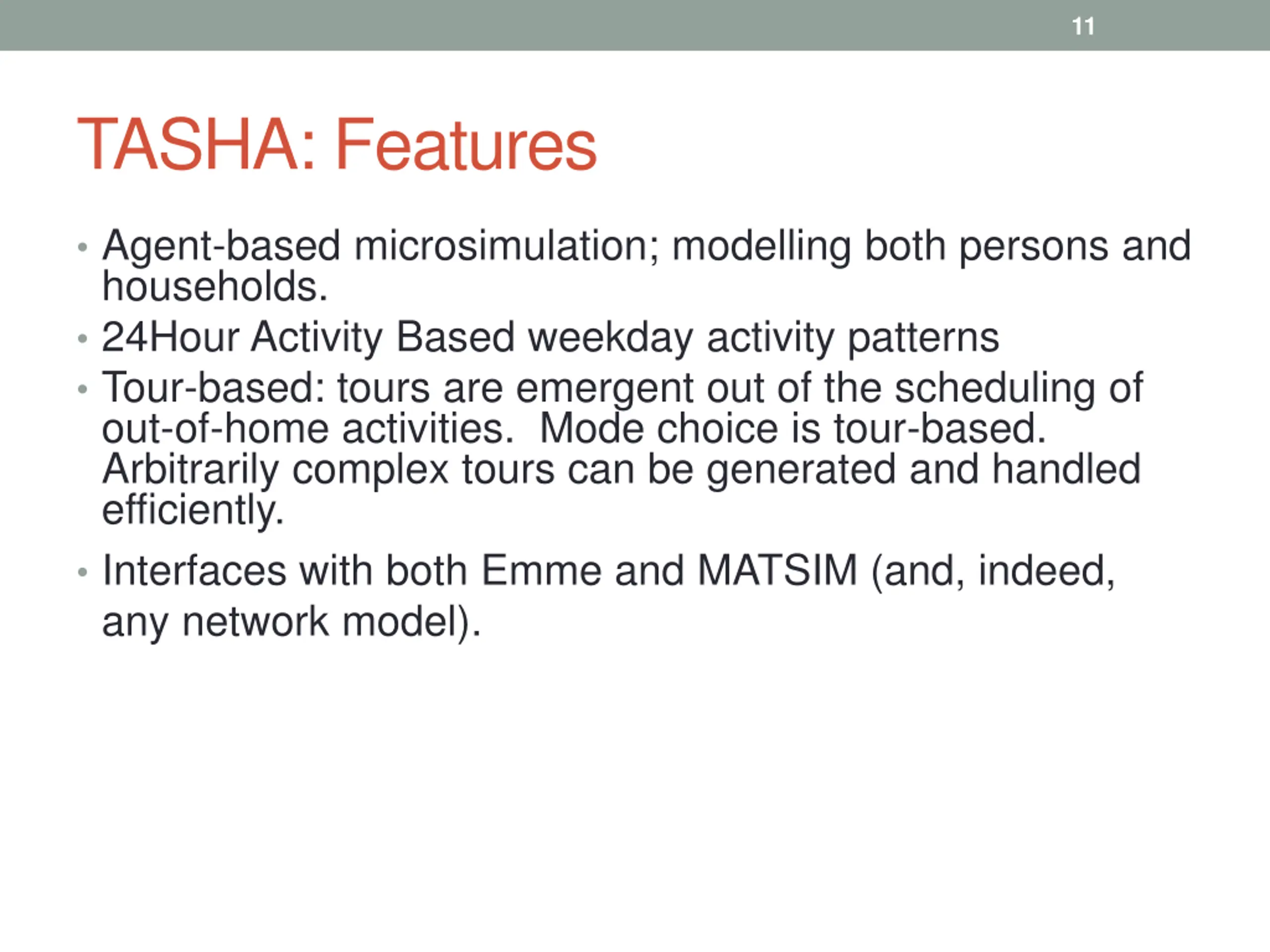 11

TASHA: Features

• Agent-based microsimulation; modelling both persons and households.
• 24Hour Activity Based weekday activity patterns
• Tour-based: tours are emergent out of the scheduling of out-of-home activities. Mode choice is tour-based. Arbitrarily complex tours can be generated and handled efficiently.
• Interfaces with both Emme and MATSIM (and, indeed, any network model).